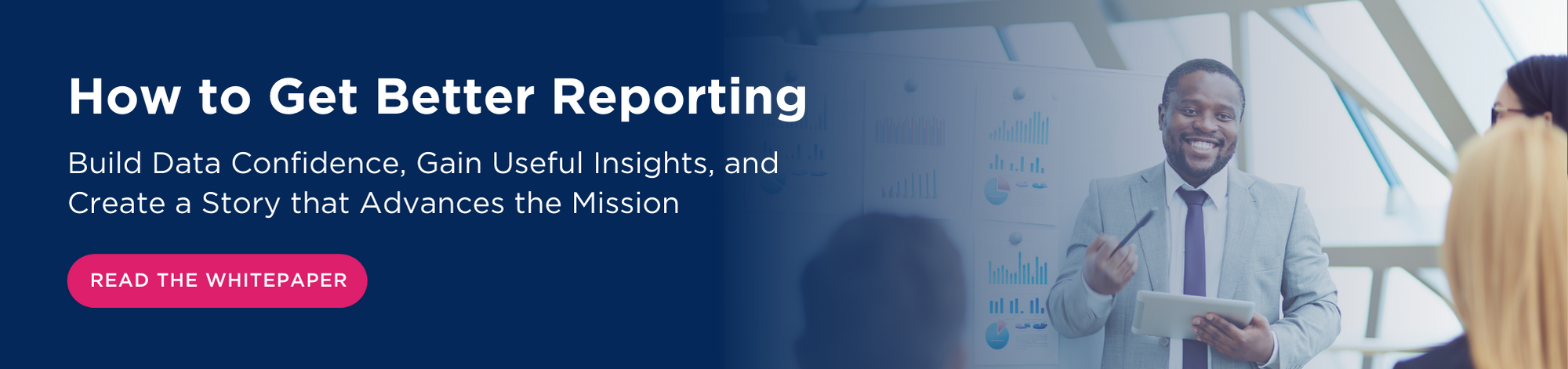 How to Get Better Reporting

Build Data Confidence, Gain Useful Insights, and Create a Story that Advances the Mission

READ THE WHITEPAPER